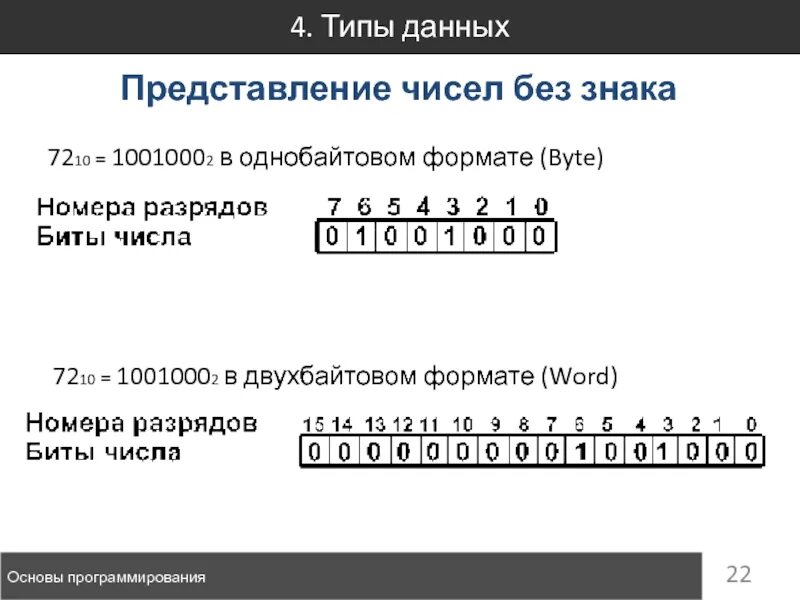 4. Типы данных

Представление чисел без знака

$72_{10} = 1001000_2$ в однобайтовом формате (Byte)

| Номера разрядов | 7 | 6 | 5 | 4 | 3 | 2 | 1 | 0 |
|---|---|---|---|---|---|---|---|---|
| Биты числа | 0 | 1 | 0 | 0 | 1 | 0 | 0 | 0 |

$72_{10} = 1001000_2$ в двухбайтовом формате (Word)

| Номера разрядов | 15 | 14 | 13 | 12 | 11 | 10 | 9 | 8 | 7 | 6 | 5 | 4 | 3 | 2 | 1 | 0 |
|---|---|---|---|---|---|---|---|---|---|---|---|---|---|---|---|---|
| Биты числа | 0 | 0 | 0 | 0 | 0 | 0 | 0 | 0 | 0 | 1 | 0 | 0 | 1 | 0 | 0 | 0 |

Основы программирования

22